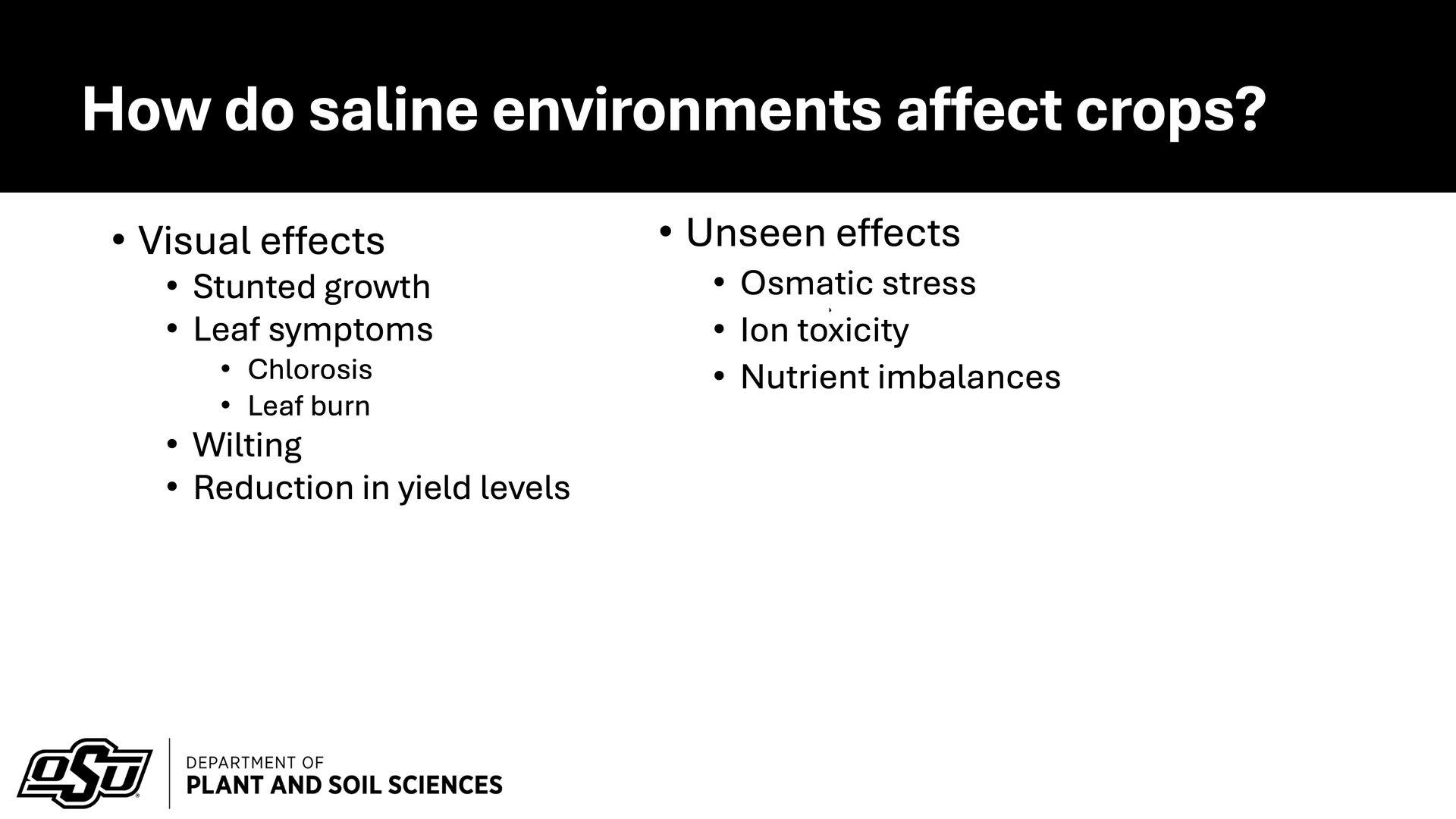 How do saline environments affect crops?

• Visual effects
  • Stunted growth
  • Leaf symptoms
    • Chlorosis
    • Leaf burn
  • Wilting
  • Reduction in yield levels

• Unseen effects
  • Osmatic stress
  • Ion toxicity
  • Nutrient imbalances

OSU

DEPARTMENT OF
PLANT AND SOIL SCIENCES